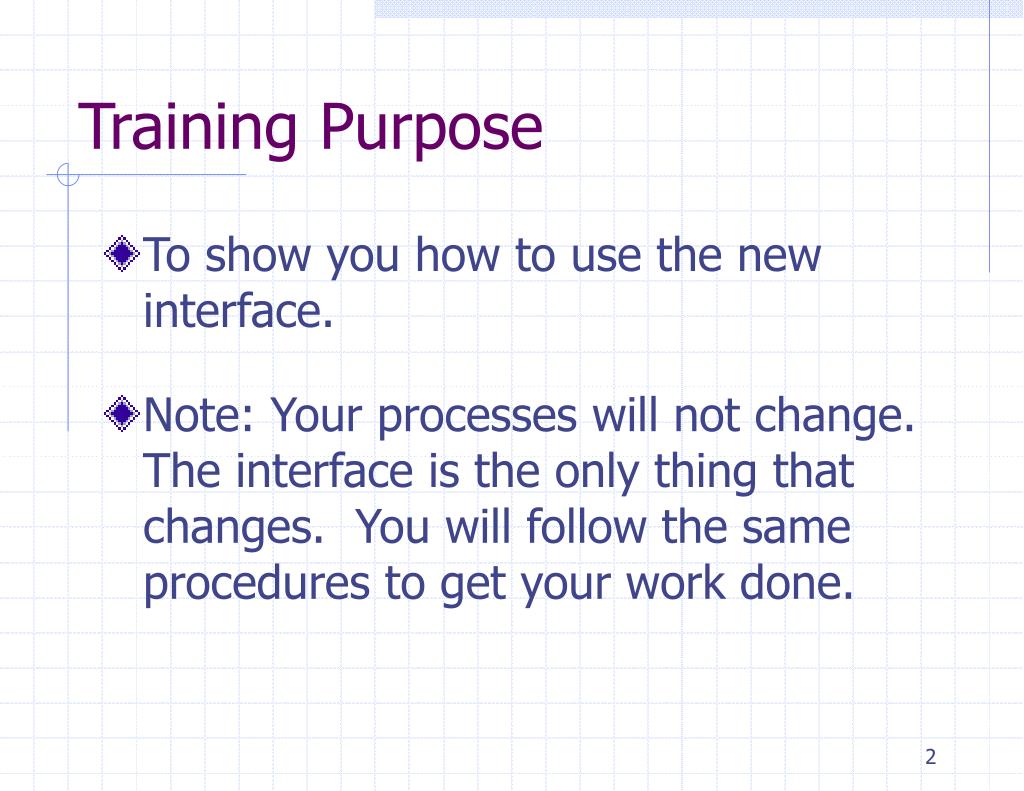 Training Purpose

To show you how to use the new interface.

Note: Your processes will not change. The interface is the only thing that changes.  You will follow the same procedures to get your work done.

2